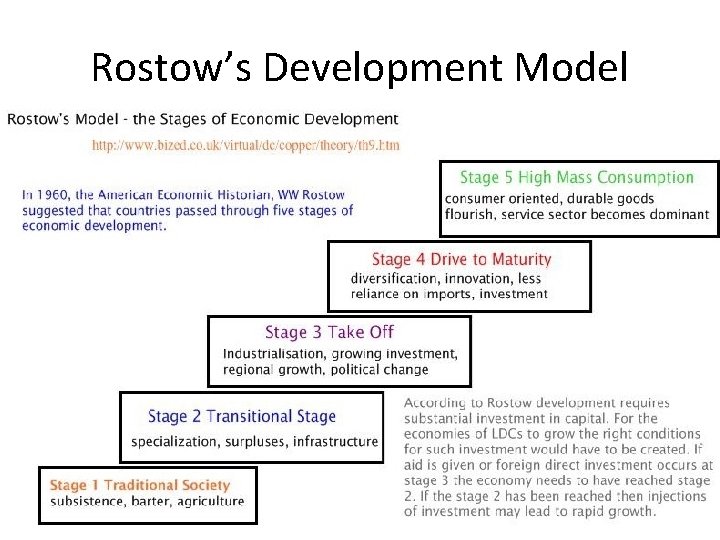 Rostow's Development Model

Rostow's Model - the Stages of Economic Development

http://www.bized.co.uk/virtual/dc/copper/theory/th9.htm

In 1960, the American Economic Historian, WW Rostow suggested that countries passed through five stages of economic development.

Stage 5 High Mass Consumption
consumer oriented, durable goods flourish, service sector becomes dominant

Stage 4 Drive to Maturity
diversification, innovation, less reliance on imports, investment

Stage 3 Take Off
Industrialisation, growing investment, regional growth, political change

Stage 2 Transitional Stage
specialization, surpluses, infrastructure

Stage 1 Traditional Society
subsistence, barter, agriculture

According to Rostow development requires substantial investment in capital. For the economies of LDCs to grow the right conditions for such investment would have to be created. If aid is given or foreign direct investment occurs at stage 3 the economy needs to have reached stage 2. If the stage 2 has been reached then injections of investment may lead to rapid growth.